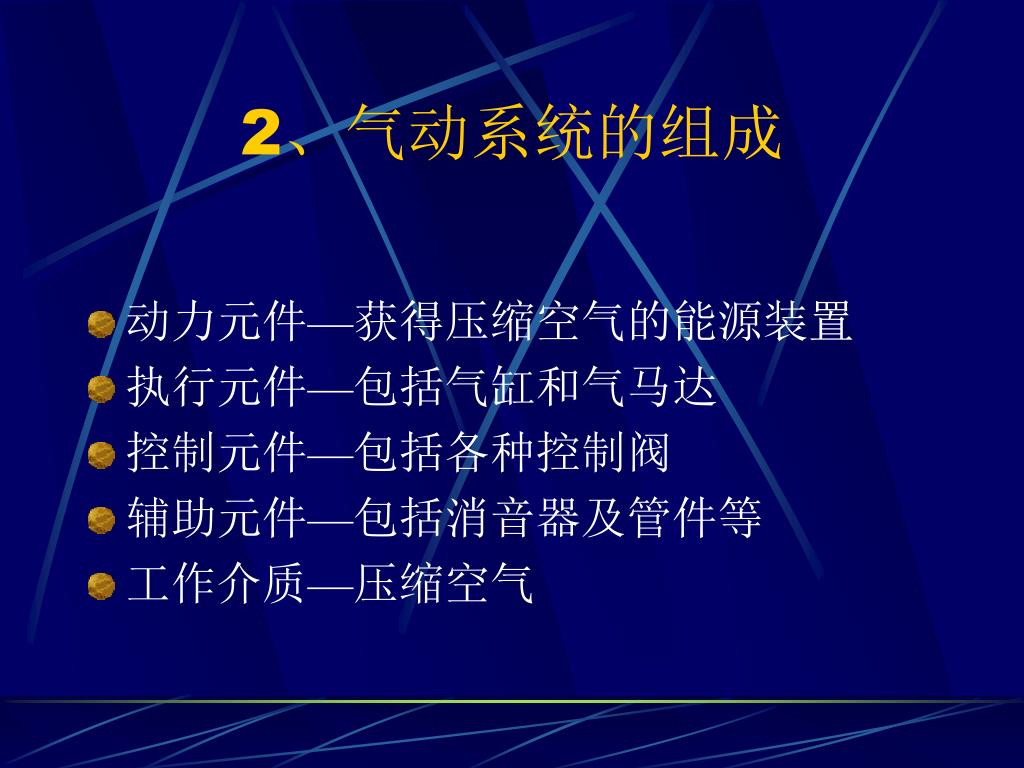 2、气动系统的组成

动力元件—获得压缩空气的能源装置
执行元件—包括气缸和气马达
控制元件—包括各种控制阀
辅助元件—包括消音器及管件等
工作介质—压缩空气